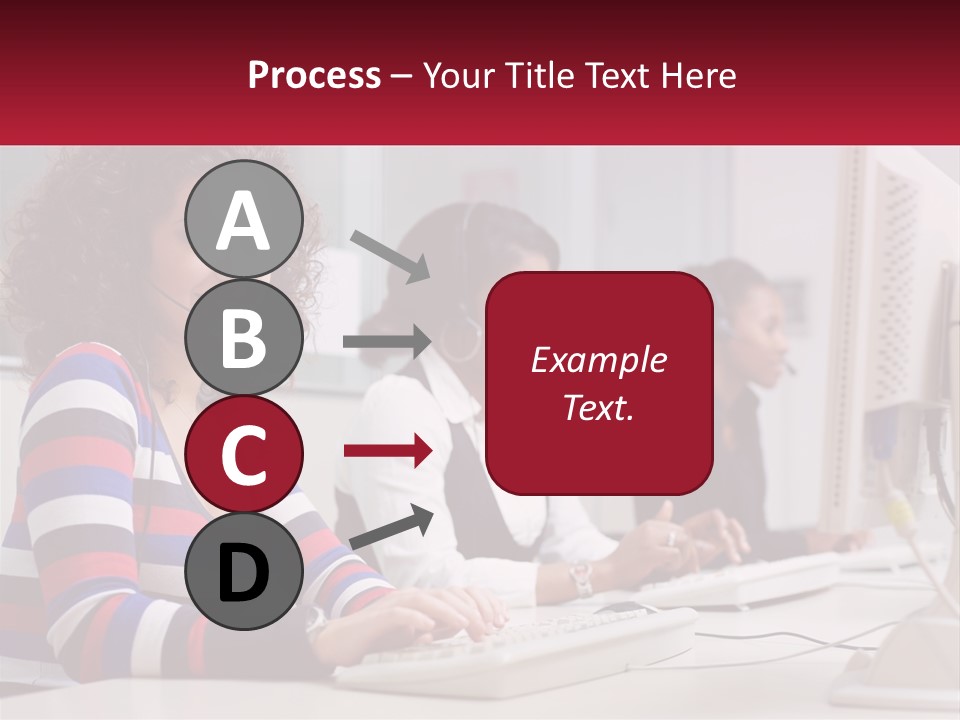 Process – Your Title Text Here

A

B

C

D

Example Text.